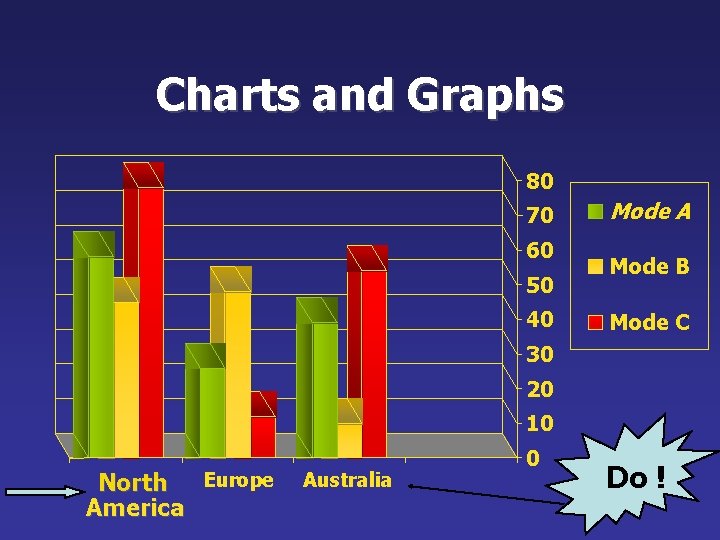 Charts and Graphs

80
70
60
50
40
30
20
10
0

Mode A
Mode B
Mode C

North America
Europe
Australia

Do !